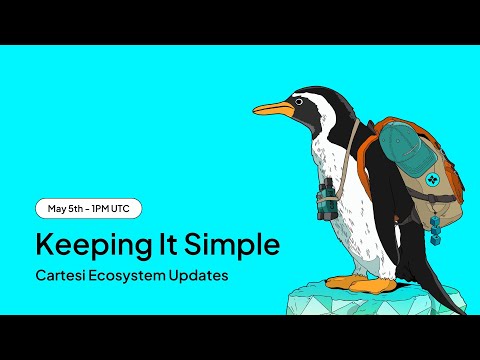 May 5th - 1PM UTC

Keeping It Simple

Cartesi Ecosystem Updates